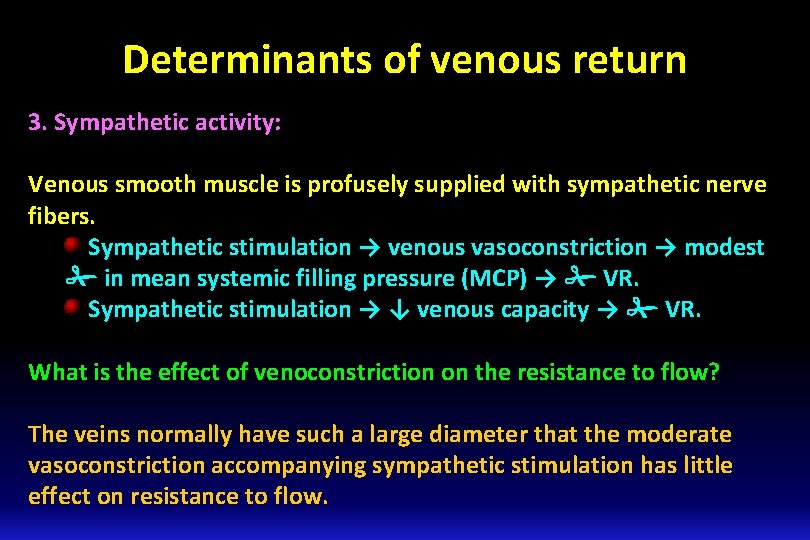 Determinants of venous return

3. Sympathetic activity:

Venous smooth muscle is profusely supplied with sympathetic nerve fibers.

Sympathetic stimulation → venous vasoconstriction → modest ✁ in mean systemic filling pressure (MCP) → ✁ VR.

Sympathetic stimulation → ↓ venous capacity → ✁ VR.

What is the effect of venoconstriction on the resistance to flow?

The veins normally have such a large diameter that the moderate vasoconstriction accompanying sympathetic stimulation has little effect on resistance to flow.